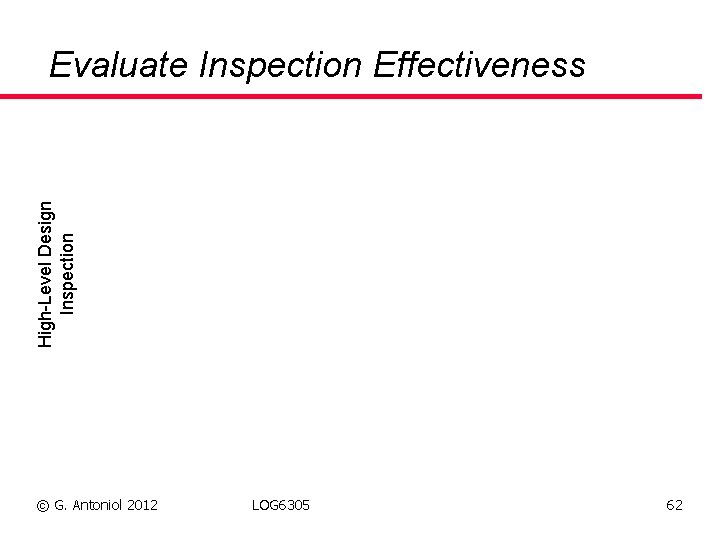 Evaluate Inspection Effectiveness

High-Level Design Inspection

© G. Antoniol 2012 LOG6305 62